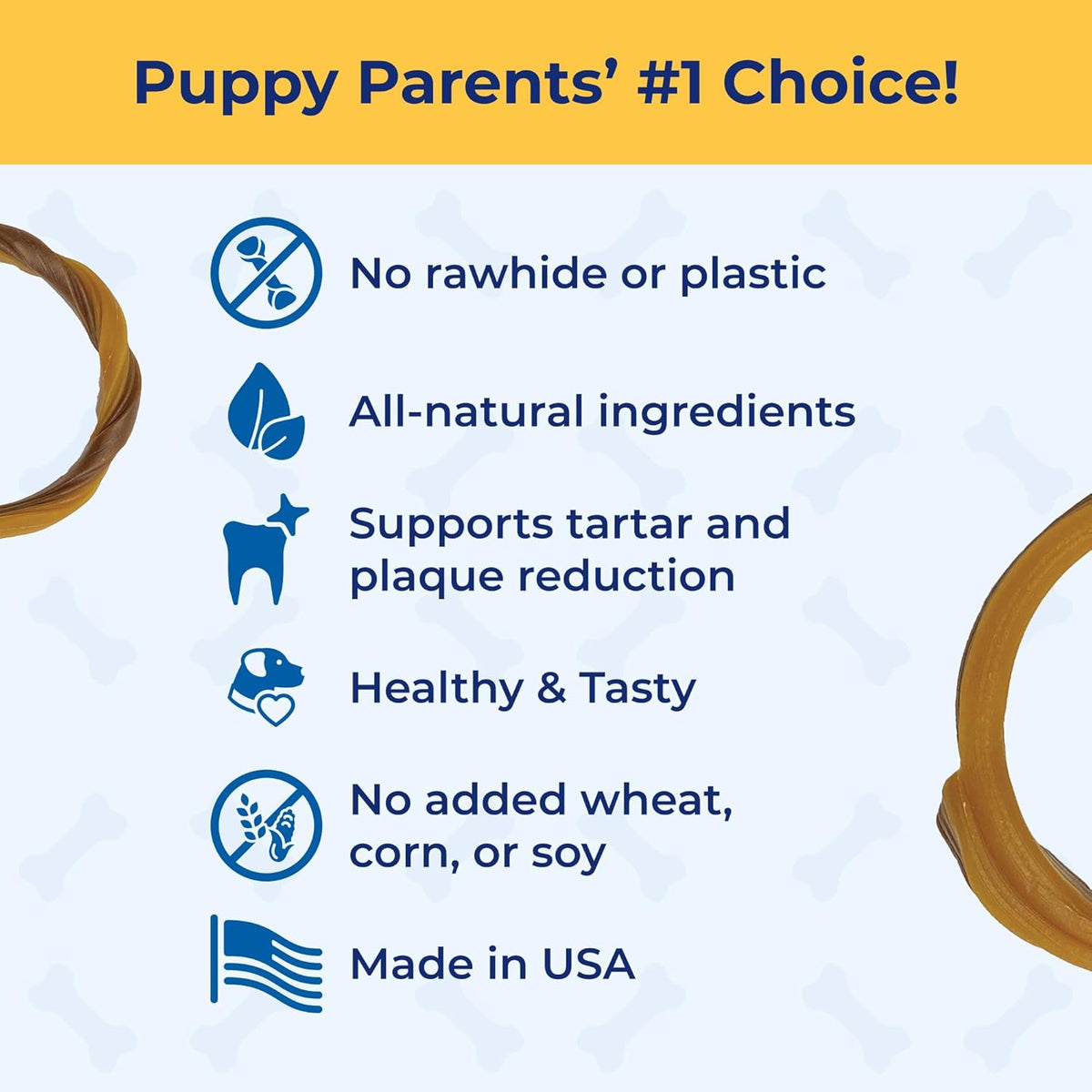 Puppy Parents' #1 Choice!

No rawhide or plastic

All-natural ingredients

Supports tartar and plaque reduction

Healthy & Tasty

No added wheat, corn, or soy

Made in USA